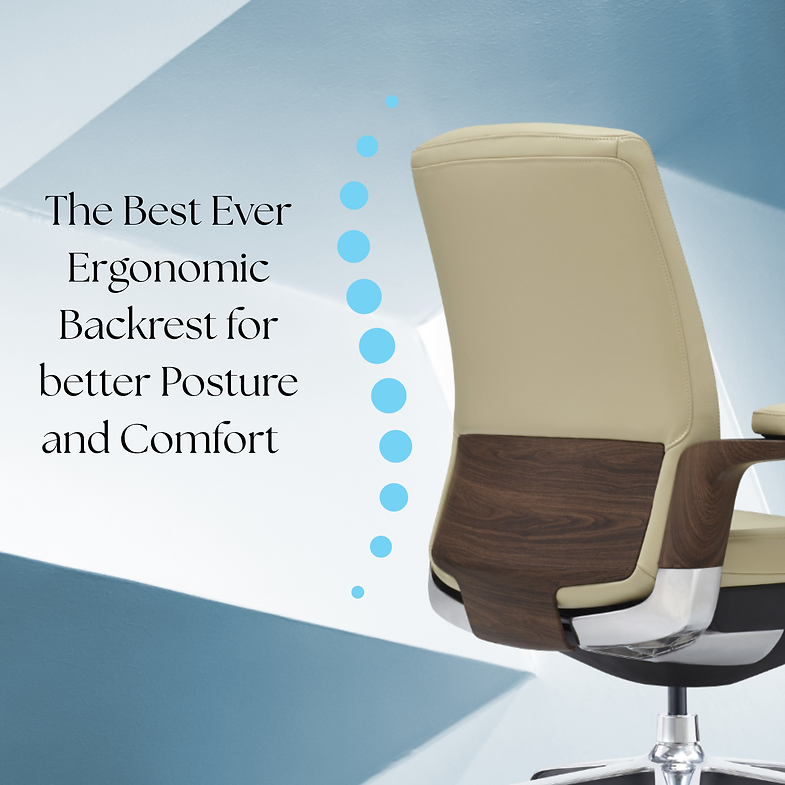 The Best Ever Ergonomic Backrest for better Posture and Comfort